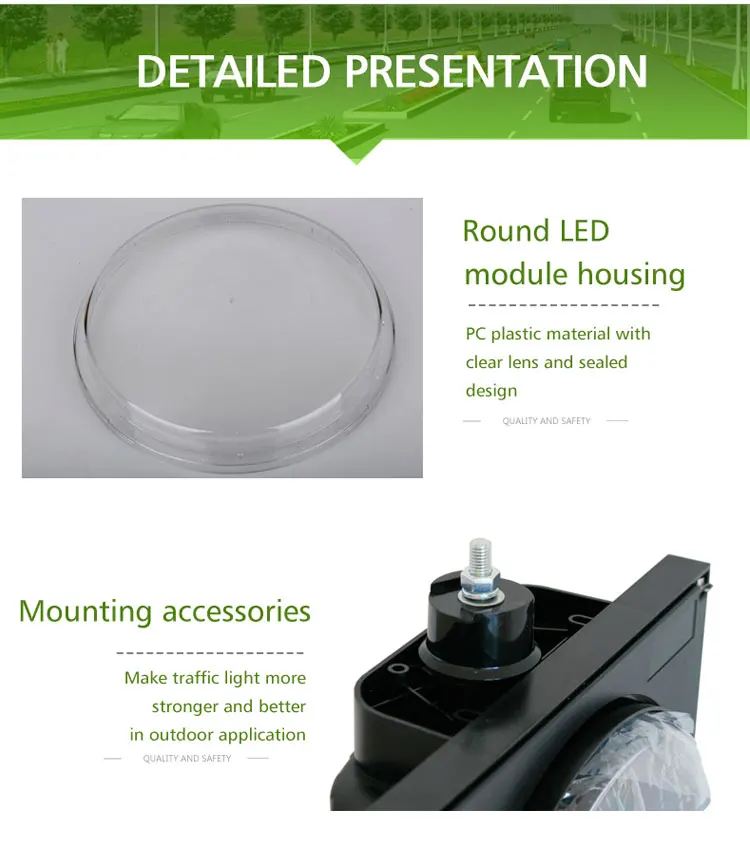 DETAILED PRESENTATION

Round LED module housing

PC plastic material with clear lens and sealed design

QUALITY AND SAFETY

Mounting accessories

Make traffic light more stronger and better in outdoor application

QUALITY AND SAFETY